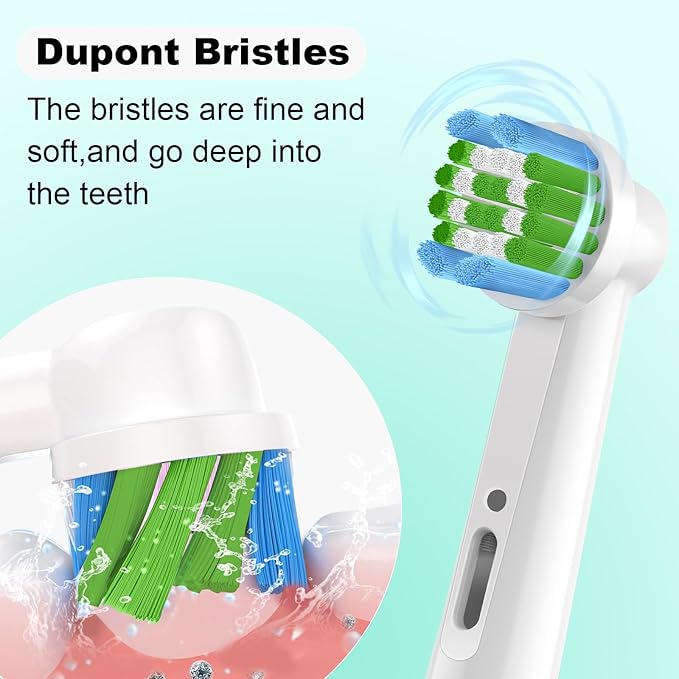 Dupont Bristles

The bristles are fine and soft,and go deep into the teeth